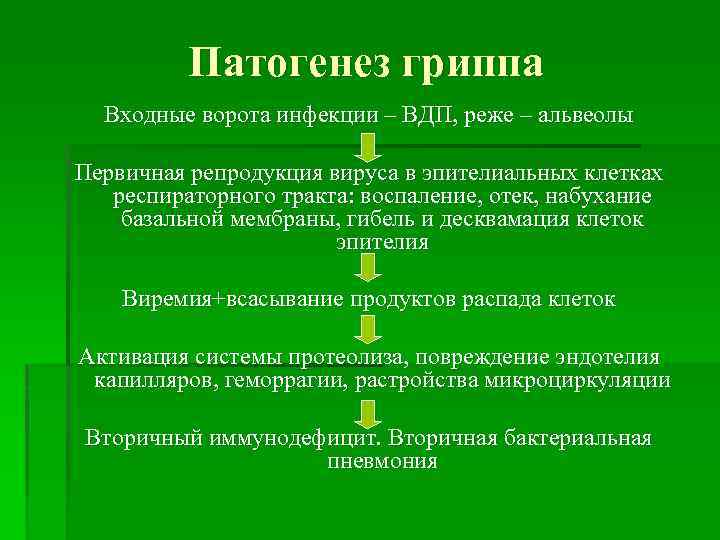 Патогенез гриппа

Входные ворота инфекции – ВДП, реже – альвеолы

Первичная репродукция вируса в эпителиальных клетках респираторного тракта: воспаление, отек, набухание базальной мембраны, гибель и десквамация клеток эпителия

Виремия+всасывание продуктов распада клеток

Активация системы протеолиза, повреждение эндотелия капилляров, геморрагии, растройства микроциркуляции

Вторичный иммунодефицит. Вторичная бактериальная пневмония